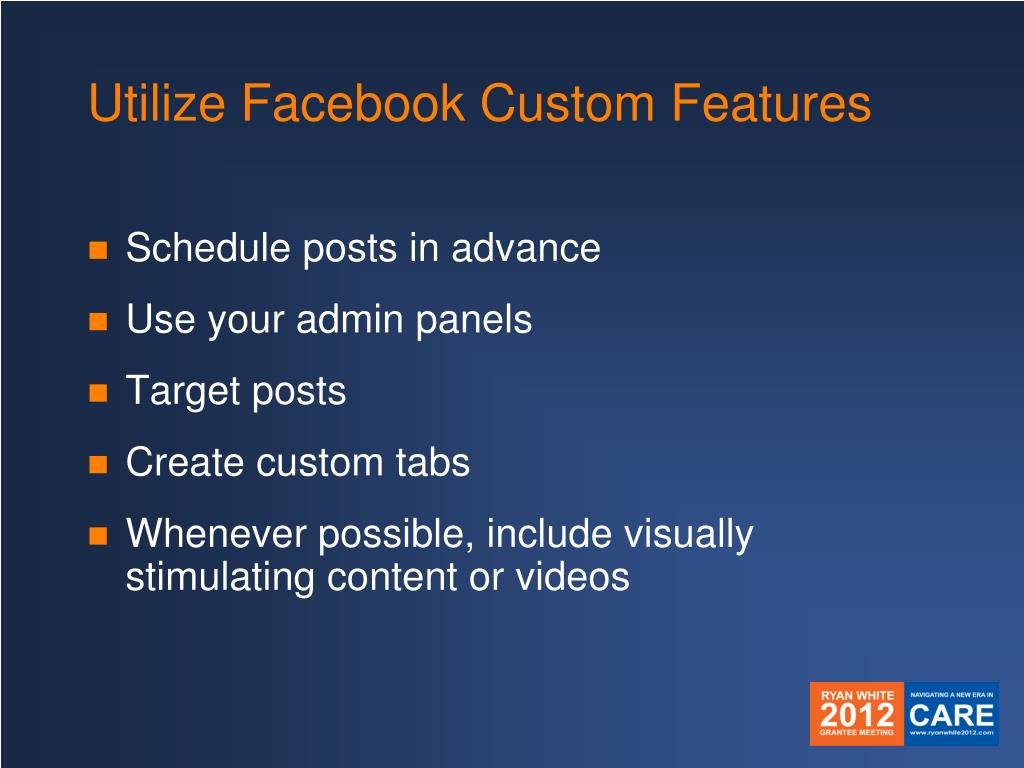 Utilize Facebook Custom Features

- Schedule posts in advance
- Use your admin panels
- Target posts
- Create custom tabs
- Whenever possible, include visually stimulating content or videos

RYAN WHITE 2012 GRANTEE MEETING NAVIGATING A NEW ERA IN CARE www.ryanwhite2012.com